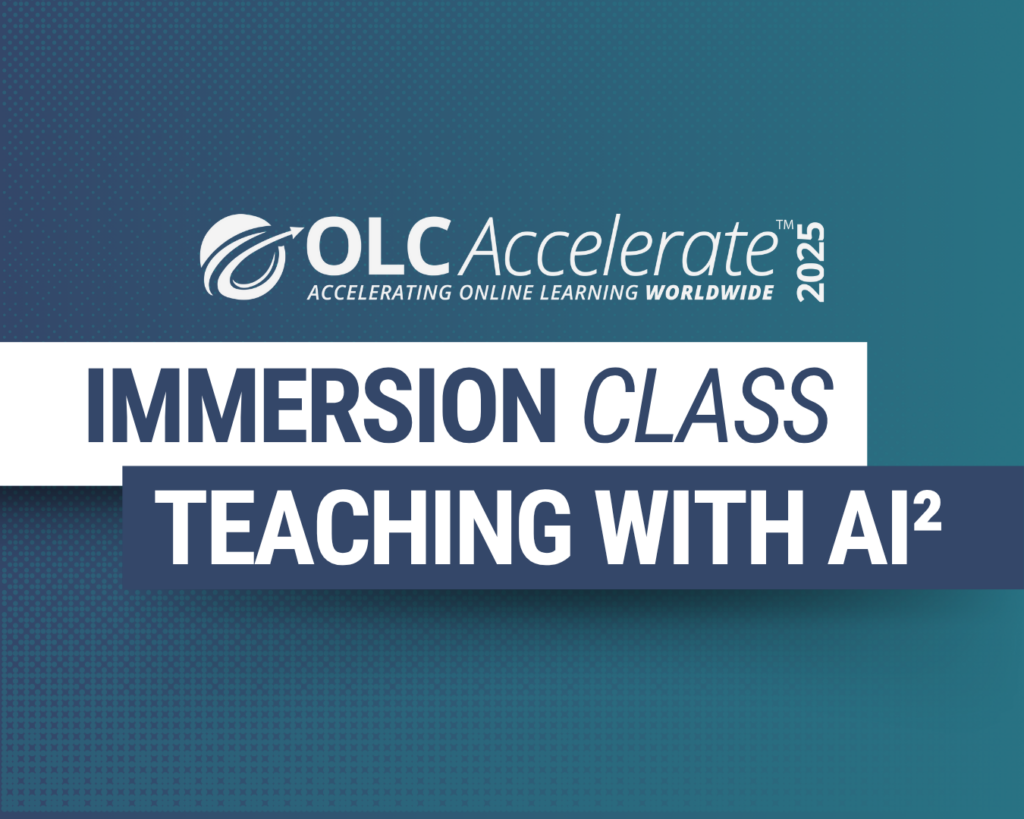 OLC Accelerate™ 2025
ACCELERATING ONLINE LEARNING WORLDWIDE

IMMERSION CLASS
TEACHING WITH AI²